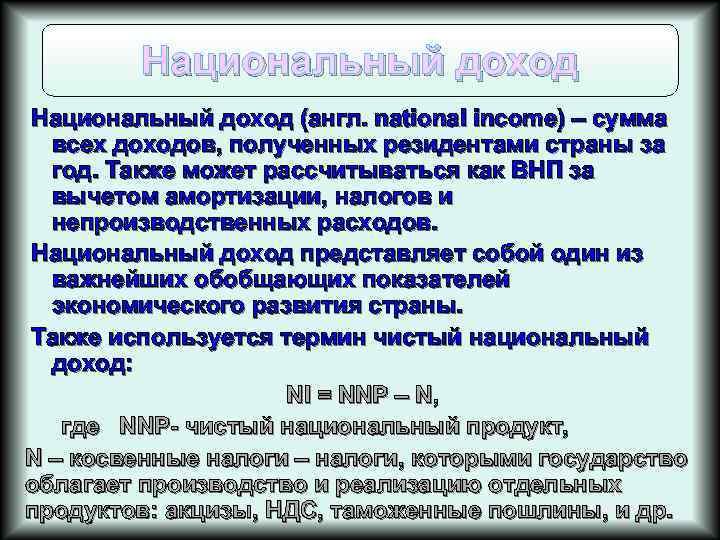 Национальный доход

Национальный доход (англ. national income) – сумма всех доходов, полученных резидентами страны за год. Также может рассчитываться как ВНП за вычетом амортизации, налогов и непроизводственных расходов.

Национальный доход представляет собой один из важнейших обобщающих показателей экономического развития страны.

Также используется термин чистый национальный доход:

NI = NNP – N,

где NNP- чистый национальный продукт,

N – косвенные налоги – налоги, которыми государство облагает производство и реализацию отдельных продуктов: акцизы, НДС, таможенные пошлины, и др.